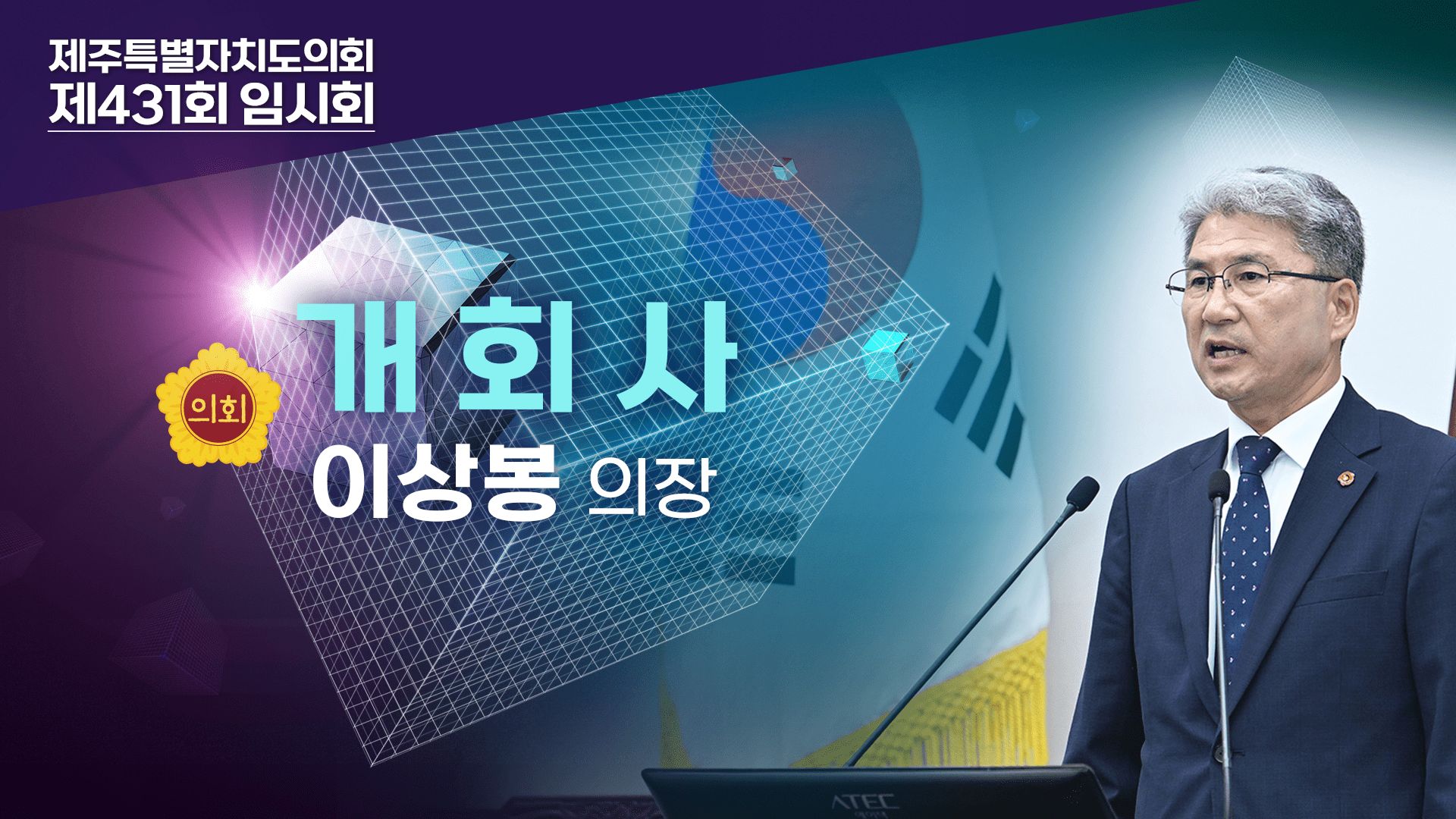 제주특별자치도의회
제431회 임시회

의회

개회사

이상봉 의장

ATEC